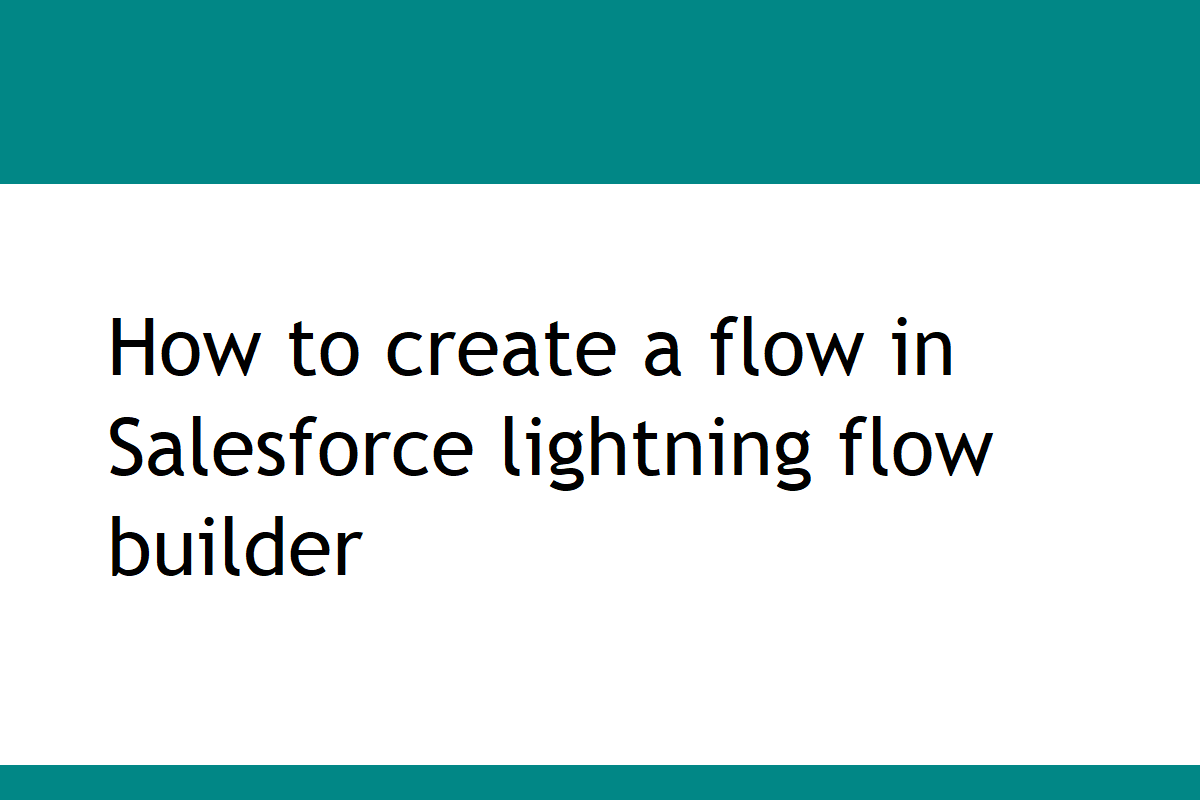 How to create a flow in Salesforce lightning flow builder